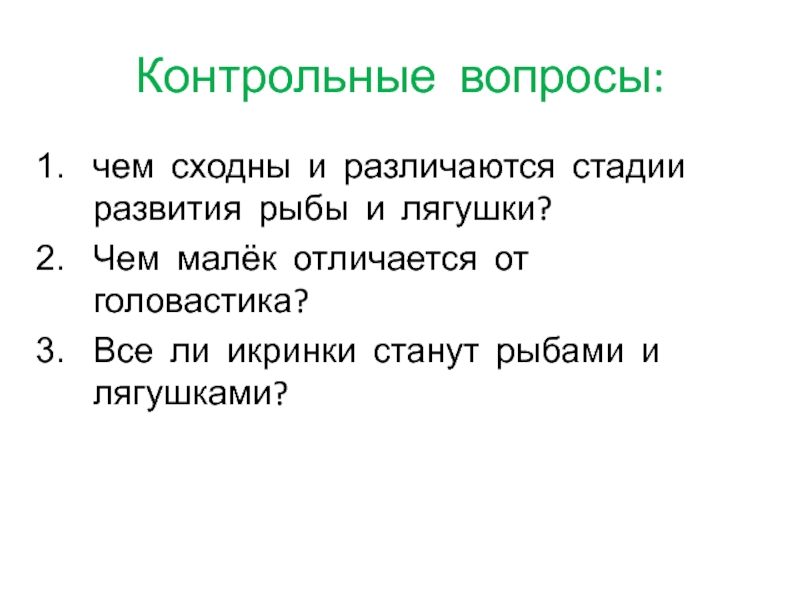 Контрольные вопросы:

1. чем сходны и различаются стадии развития рыбы и лягушки?
2. Чем малёк отличается от головастика?
3. Все ли икринки станут рыбами и лягушками?